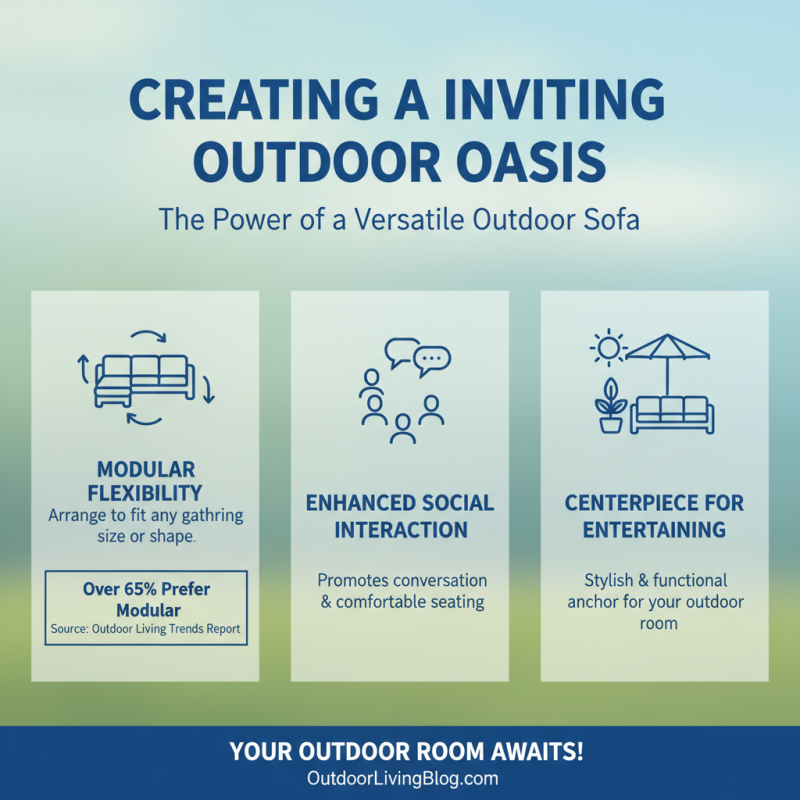 CREATING A INVITING OUTDOOR OASIS

The Power of a Versatile Outdoor Sofa

MODULAR FLEXIBILITY
Arrange to fit any gathring size or shape.

Over 65% Prefer Modular
Source: Outdoor Living Trends Report

ENHANCED SOCIAL INTERACTION

Promotes conversation & comfortable seating

CENTERPIECE FOR ENTERTAINING

Stylish & functional anchor for your outdoor room

YOUR OUTDOOR ROOM AWAITS!
OutdoorLivingBlog.com